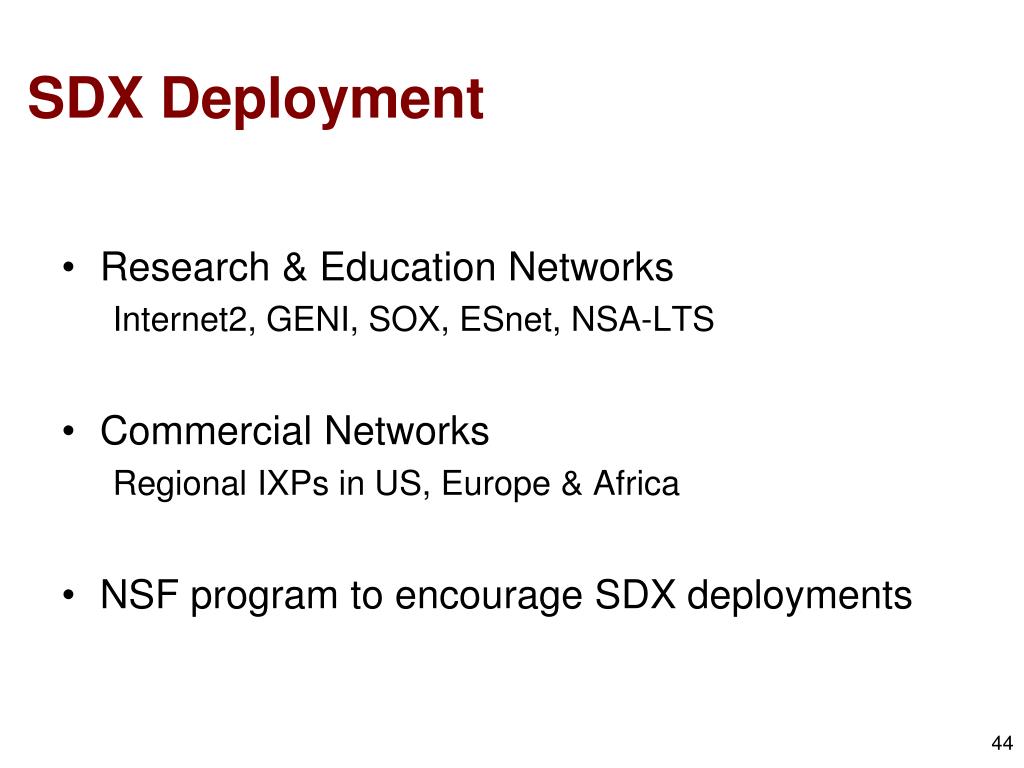 SDX Deployment

• Research & Education Networks
Internet2, GENI, SOX, ESnet, NSA-LTS

• Commercial Networks
Regional IXPs in US, Europe & Africa

• NSF program to encourage SDX deployments

44